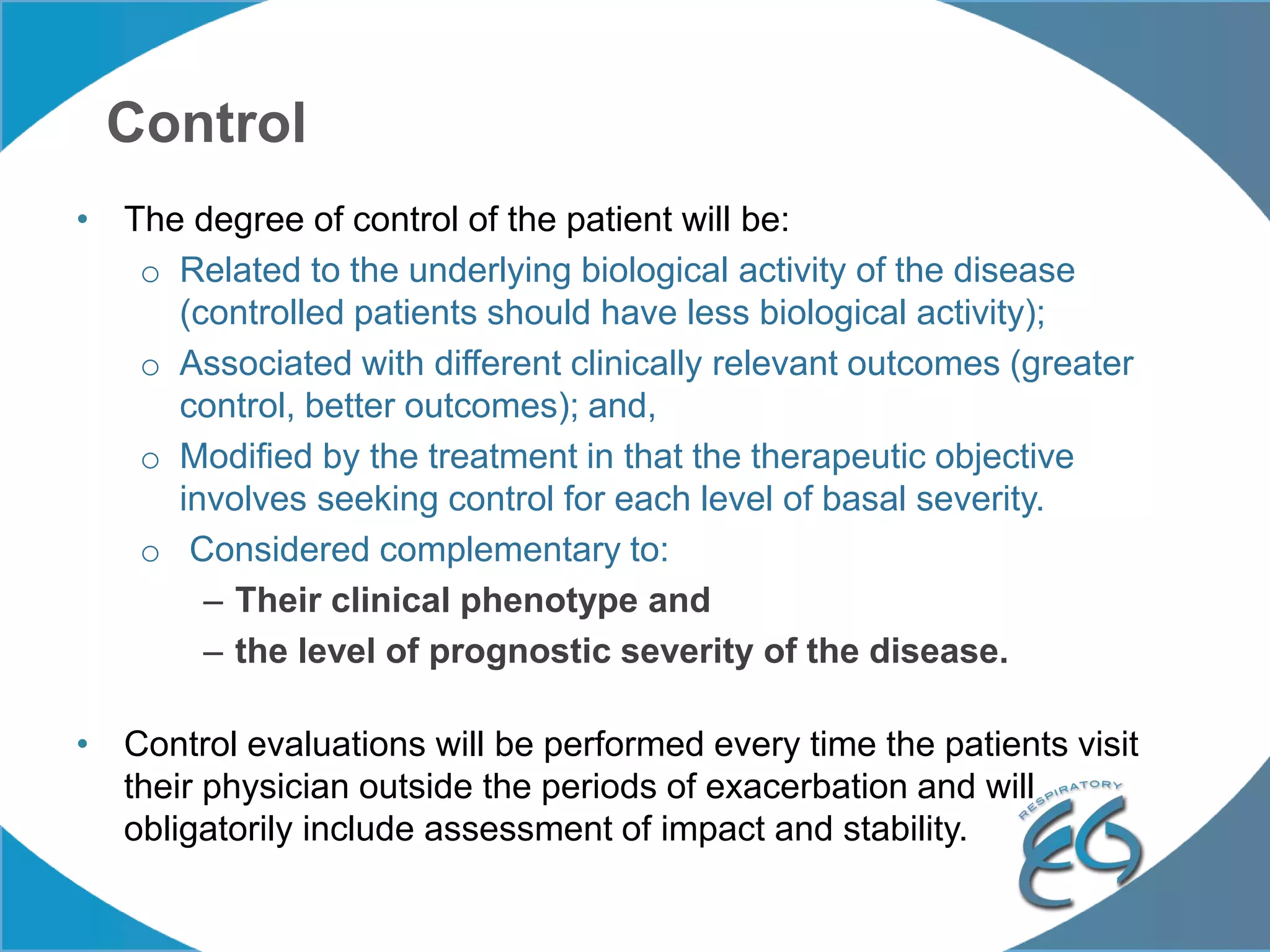 Control

• The degree of control of the patient will be:
  o Related to the underlying biological activity of the disease (controlled patients should have less biological activity);
  o Associated with different clinically relevant outcomes (greater control, better outcomes); and,
  o Modified by the treatment in that the therapeutic objective involves seeking control for each level of basal severity.
  o Considered complementary to:
    – Their clinical phenotype and
    – the level of prognostic severity of the disease.

• Control evaluations will be performed every time the patients visit their physician outside the periods of exacerbation and will obligatorily include assessment of impact and stability.

RESPIRATORY
EG